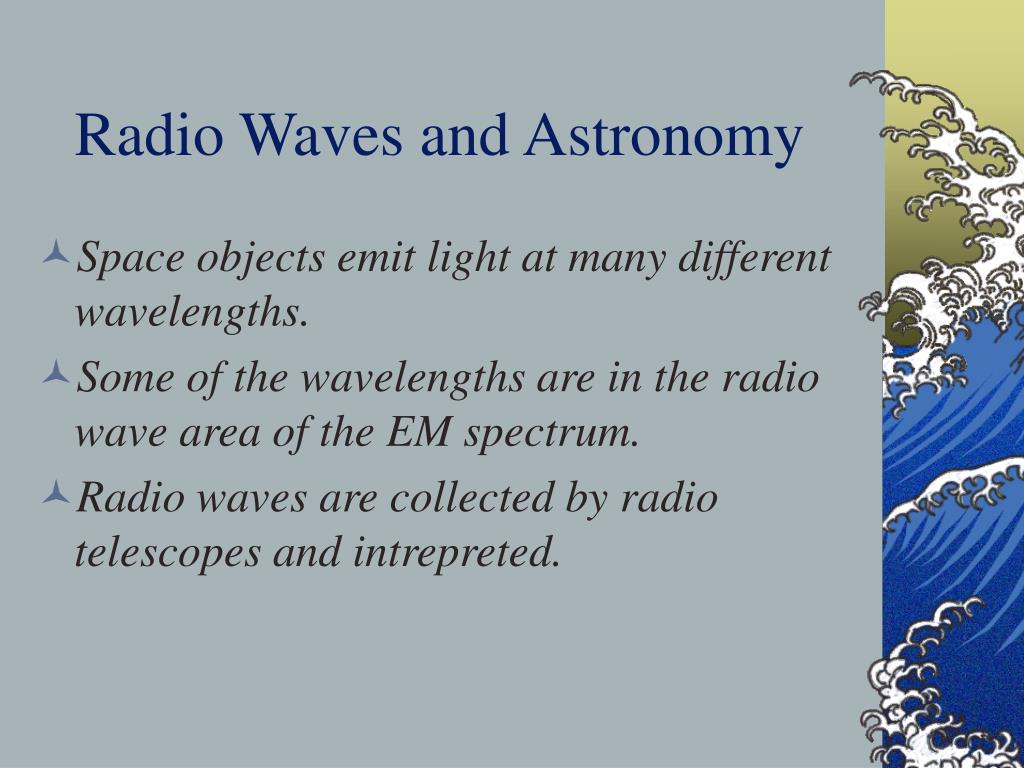 Radio Waves and Astronomy

Space objects emit light at many different wavelengths.

Some of the wavelengths are in the radio wave area of the EM spectrum.

Radio waves are collected by radio telescopes and intrepreted.